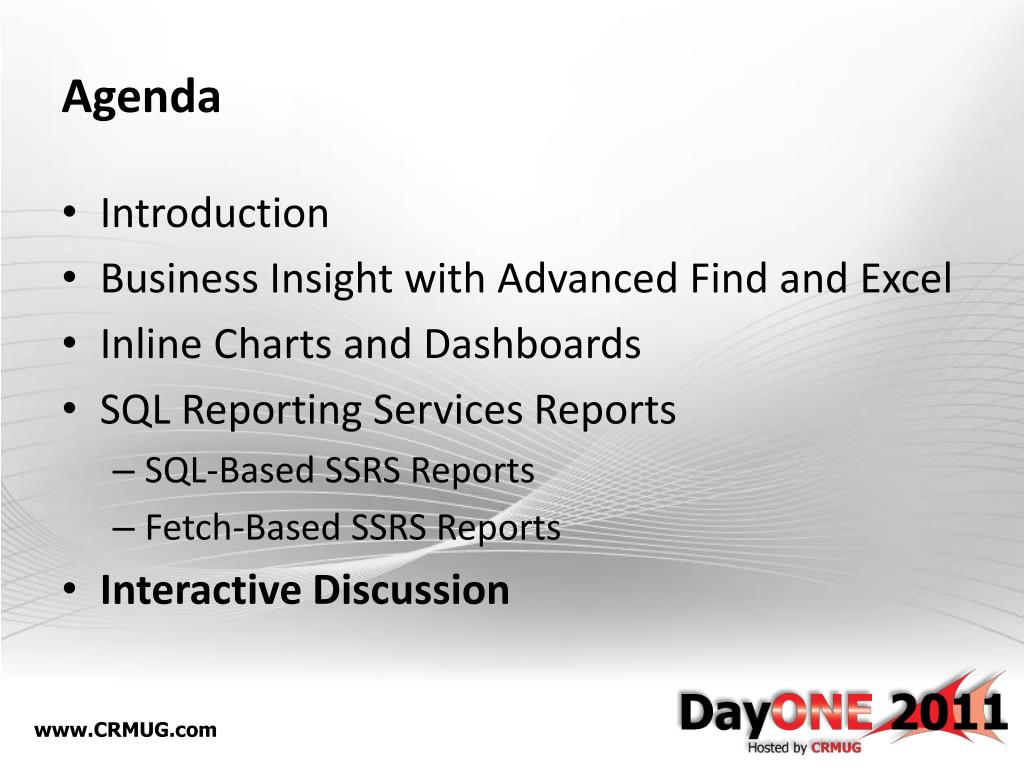 Agenda

• Introduction
• Business Insight with Advanced Find and Excel
• Inline Charts and Dashboards
• SQL Reporting Services Reports
– SQL-Based SSRS Reports
– Fetch-Based SSRS Reports
• Interactive Discussion

www.CRMUG.com

DayONE 2011
Hosted by CRMUG